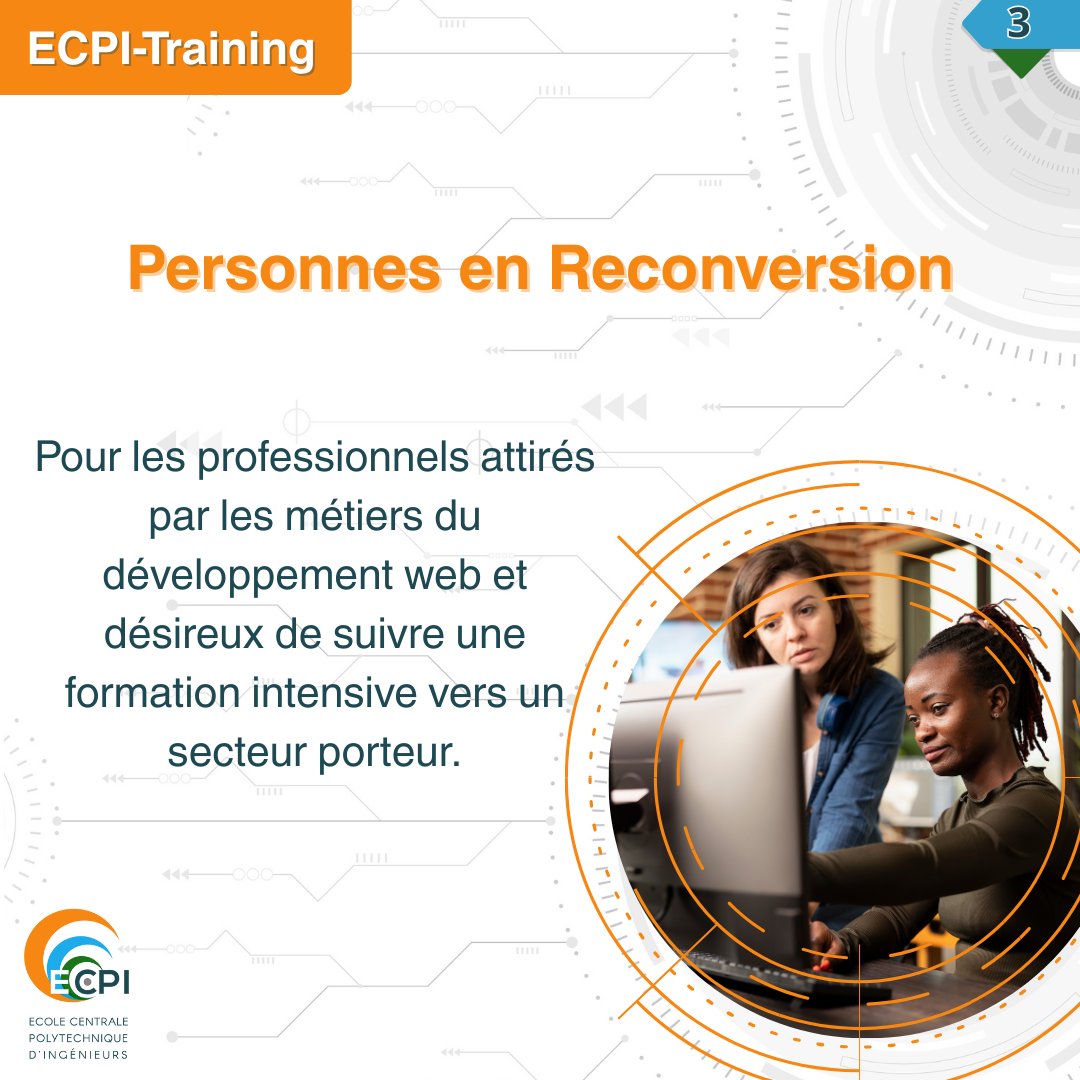 ECPI-Training

3

Personnes en Reconversion

Pour les professionnels attirés par les métiers du développement web et désireux de suivre une formation intensive vers un secteur porteur.

ECPI
ECOLE CENTRALE POLYTECHNIQUE D'INGÉNIEURS